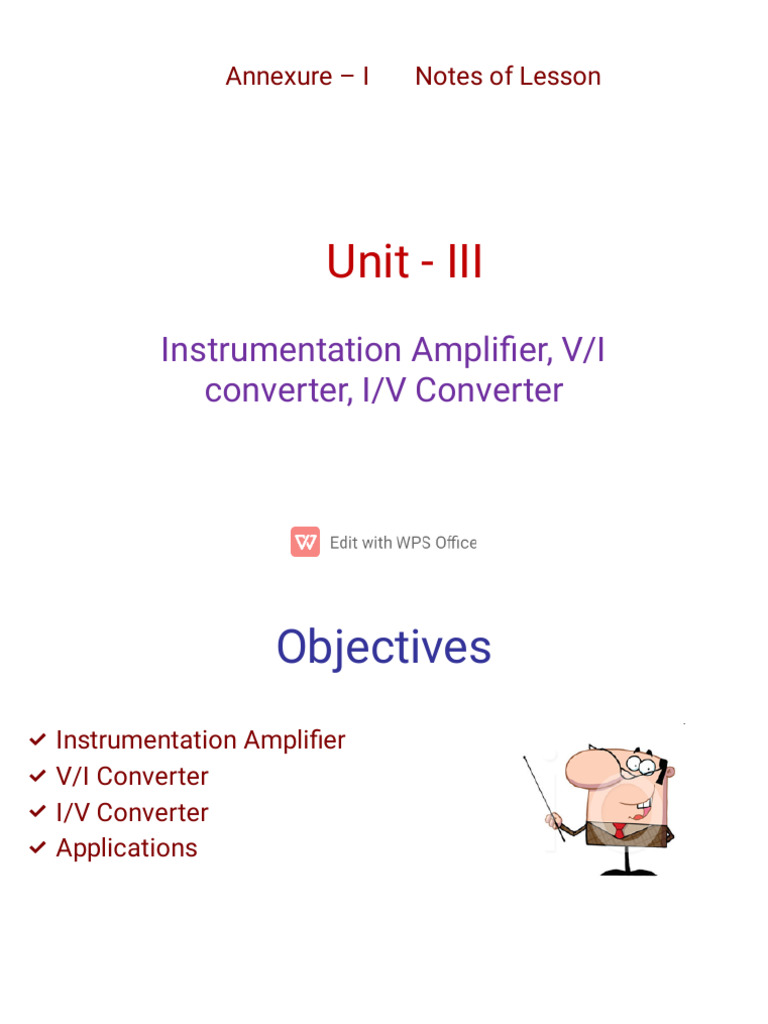 Annexure – I Notes of Lesson

Unit - III

Instrumentation Amplifier, V/I converter, I/V Converter

Edit with WPS Office

Objectives

✓ Instrumentation Amplifier
✓ V/I Converter
✓ I/V Converter
✓ Applications